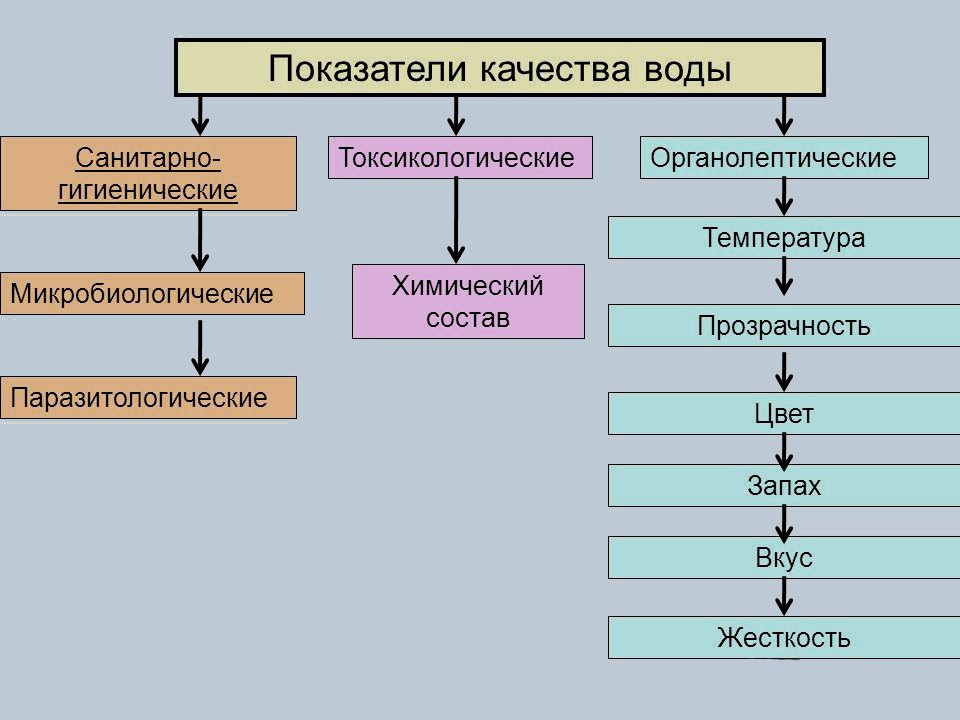 Показатели качества воды

Санитарно-гигиенические

Микробиологические

Паразитологические

Токсикологические

Химический состав

Органолептические

Температура

Прозрачность

Цвет

Запах

Вкус

Жесткость